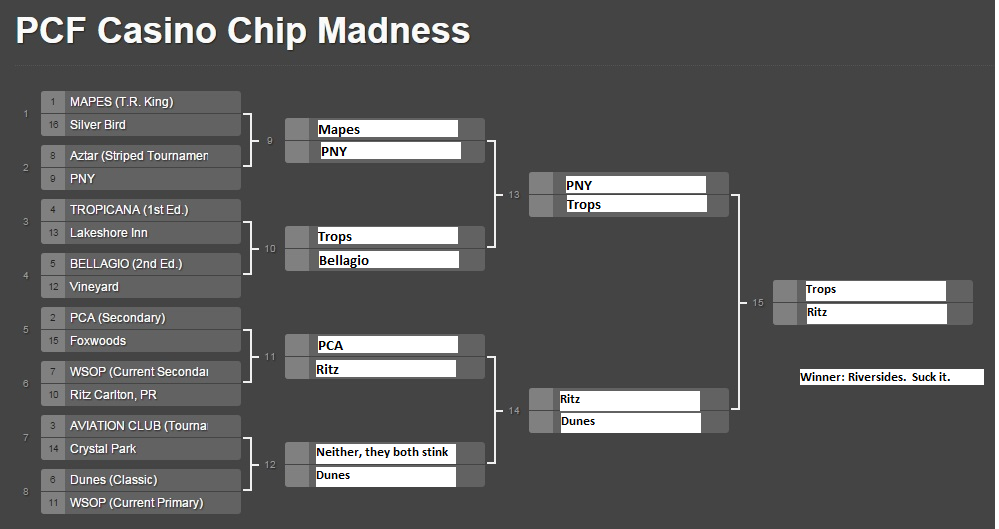 PCF Casino Chip Madness

1
1 MAPES (T.R. King)
16 Silver Bird

2
8 Aztar (Striped Tournamen
9 PNY

3
4 TROPICANA (1st Ed.)
13 Lakeshore Inn

4
5 BELLAGIO (2nd Ed.)
12 Vineyard

5
2 PCA (Secondary)
15 Foxwoods

6
7 WSOP (Current Secondar
10 Ritz Carlton, PR

7
3 AVIATION CLUB (Tourna
14 Crystal Park

8
6 Dunes (Classic)
11 WSOP (Current Primary)

9
Mapes
PNY

10
Trops
Bellagio

11
PCA
Ritz

12
Neither, they both stink
Dunes

13
PNY
Trops

14
Ritz
Dunes

15
Trops
Ritz

Winner: Riversides. Suck it.